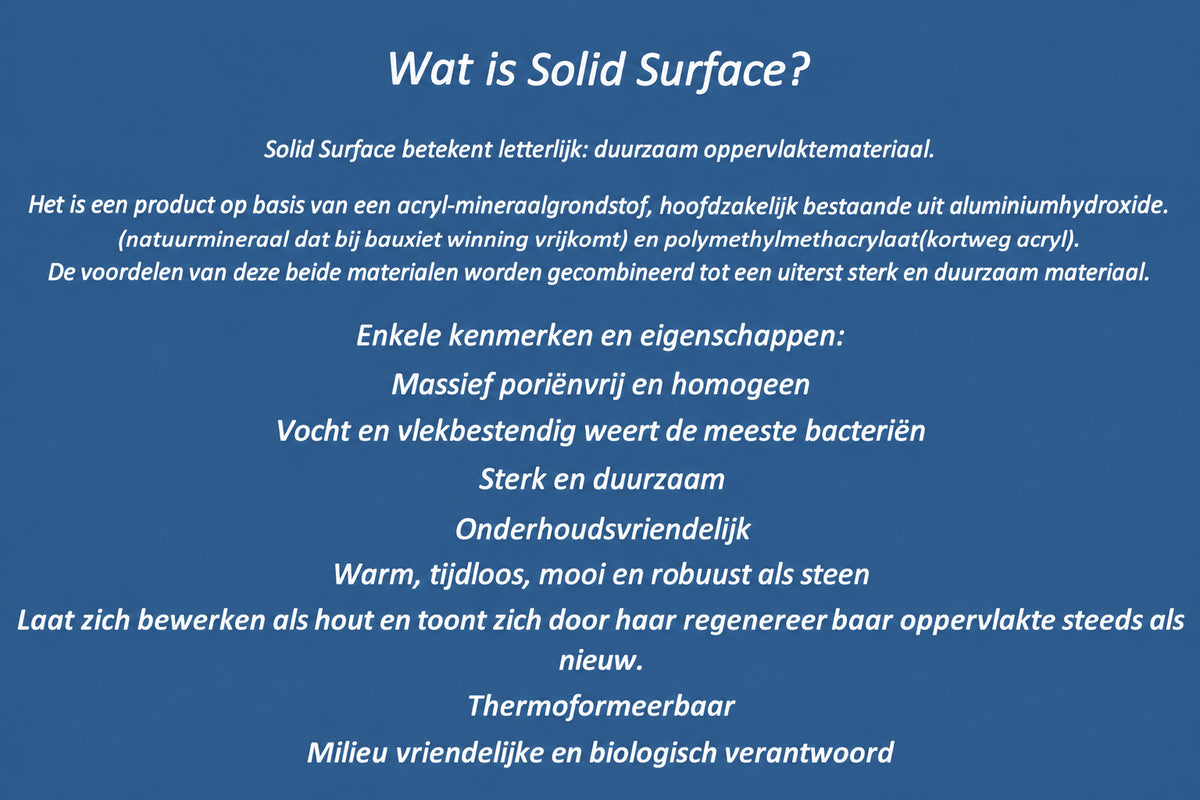 Wat is Solid Surface?

Solid Surface betekent letterlijk: duurzaam oppervlaktemateriaal.

Het is een product op basis van een acryl-mineraalgrondstof, hoofdzakelijk bestaande uit aluminiumhydroxide. (natuurmineraal dat bij bauxiet winning vrijkomt) en polymethylmethacrylaat(kortweg acryl). De voordelen van deze beide materialen worden gecombineerd tot een uiterst sterk en duurzaam materiaal.

Enkele kenmerken en eigenschappen:

Massief poriënvrij en homogeen

Vocht en vlekbestendig weert de meeste bacteriën

Sterk en duurzaam

Onderhoudsvriendelijk

Warm, tijdloos, mooi en robuust als steen

Laat zich bewerken als hout en toont zich door haar regenereer baar oppervlakte steeds als nieuw.

Thermoformeerbaar

Milieu vriendelijke en biologisch verantwoord